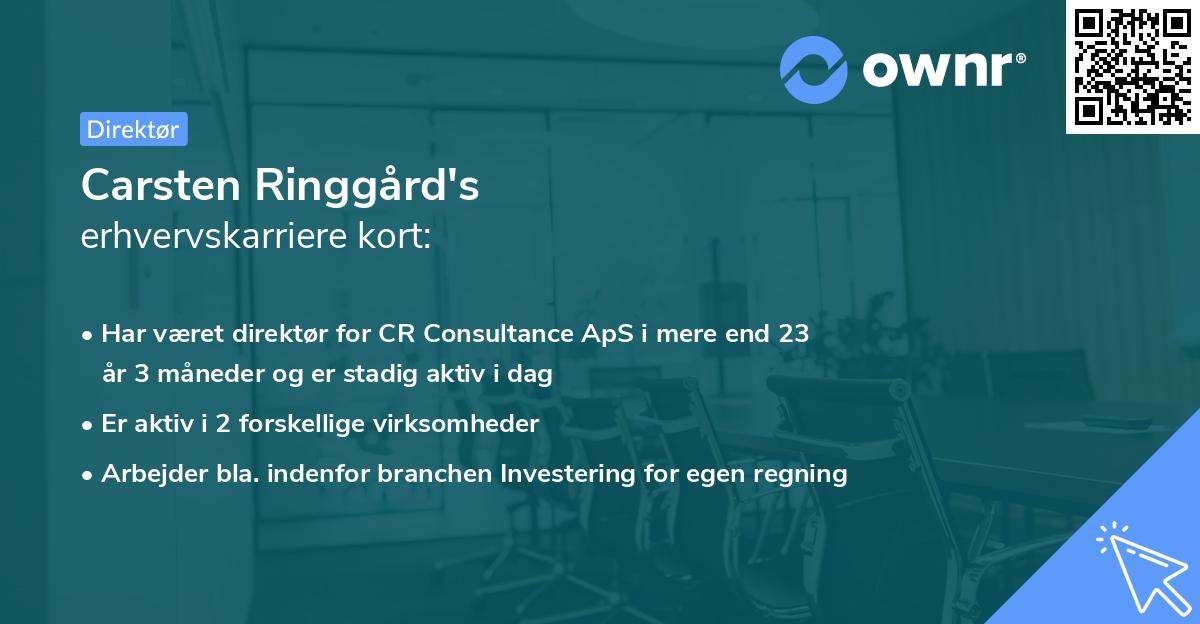 ownr®

Direktør

Carsten Ringgård's
erhvervskarriere kort:

• Har været direktør for CR Consultance ApS i mere end 23 år 3 måneder og er stadig aktiv i dag

• Er aktiv i 2 forskellige virksomheder

• Arbejder bla. indenfor branchen Investering for egen regning